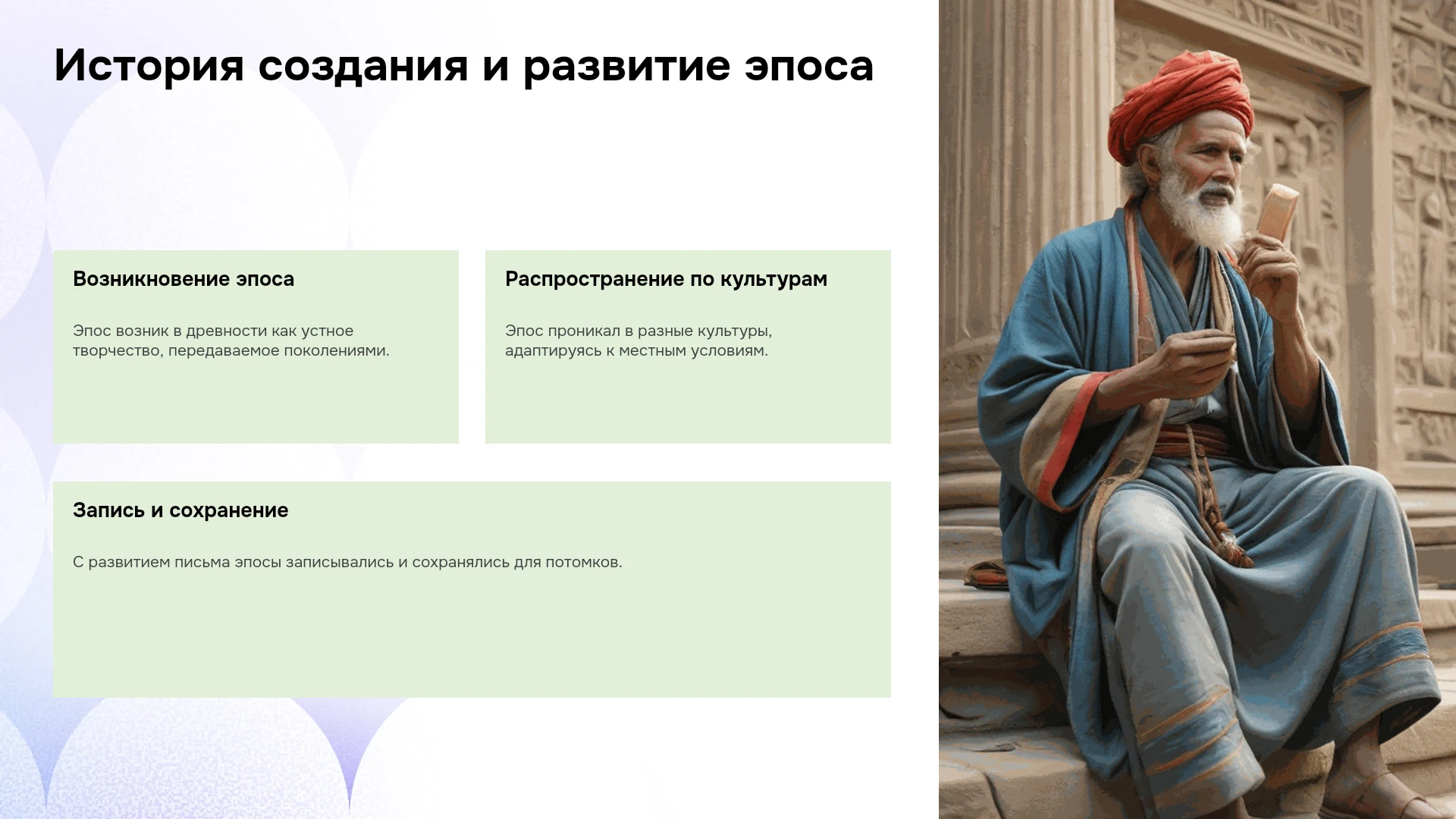 История создания и развитие эпоса

Возникновение эпоса

Эпос возник в древности как устное творчество, передаваемое поколениями.

Распространение по культурам

Эпос проникал в разные культуры, адаптируясь к местным условиям.

Запись и сохранение

С развитием письма эпосы записывались и сохранялись для потомков.